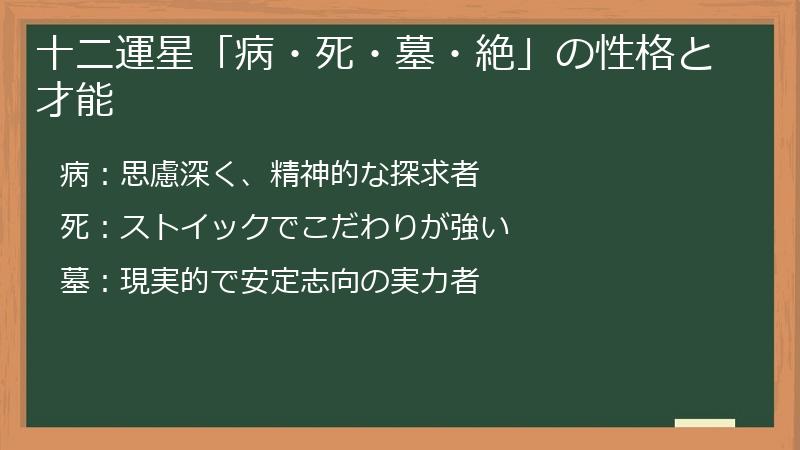 十二運星「病・死・墓・絶」の性格と才能

病：思慮深く、精神的な探求者

死：ストイックでこだわりが強い

墓：現実的で安定志向の実力者